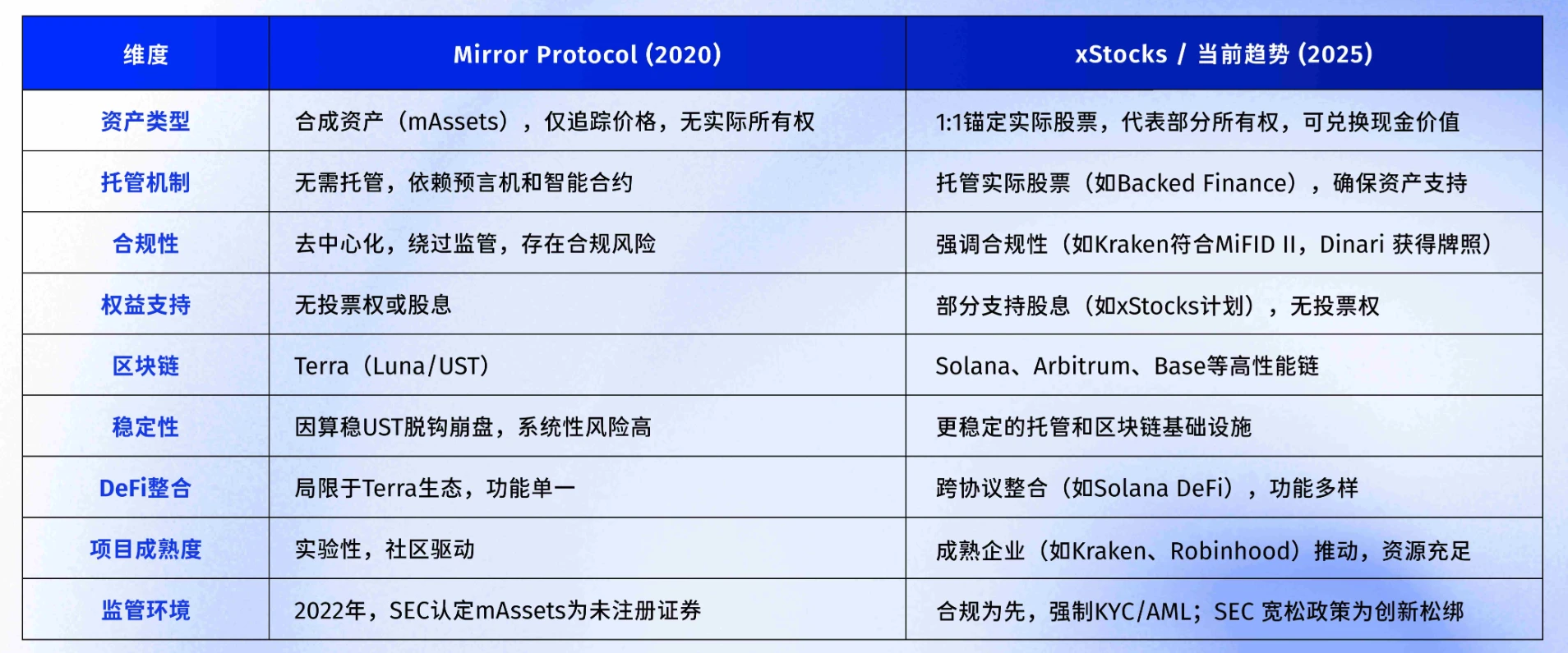 | 维度 | Mirror Protocol (2020) | xStocks / 当前趋势 (2025) |
|---|---|---|
| 资产类型 | 合成资产（mAssets），仅追踪价格，无实际所有权 | 1:1锚定实际股票，代表部分所有权，可兑换现金价值 |
| 托管机制 | 无需托管，依赖预言机和智能合约 | 托管实际股票（如Backed Finance），确保资产支持 |
| 合规性 | 去中心化，绕过监管，存在合规风险 | 强调合规性（如Kraken符合MiFID II，Dinari 获得牌照） |
| 权益支持 | 无投票权或股息 | 部分支持股息（如xStocks计划），无投票权 |
| 区块链 | Terra（Luna/UST） | Solana、Arbitrum、Base等高性能链 |
| 稳定性 | 因算稳UST脱钩崩盘，系统性风险高 | 更稳定的托管和区块链基础设施 |
| DeFi整合 | 局限于Terra生态，功能单一 | 跨协议整合（如Solana DeFi），功能多样 |
| 项目成熟度 | 实验性，社区驱动 | 成熟企业（如Kraken、Robinhood）推动，资源充足 |
| 监管环境 | 2022年，SEC认定mAssets为未注册证券 | 合规为先，强制KYC/AML；SEC 宽松政策为创新松绑 |